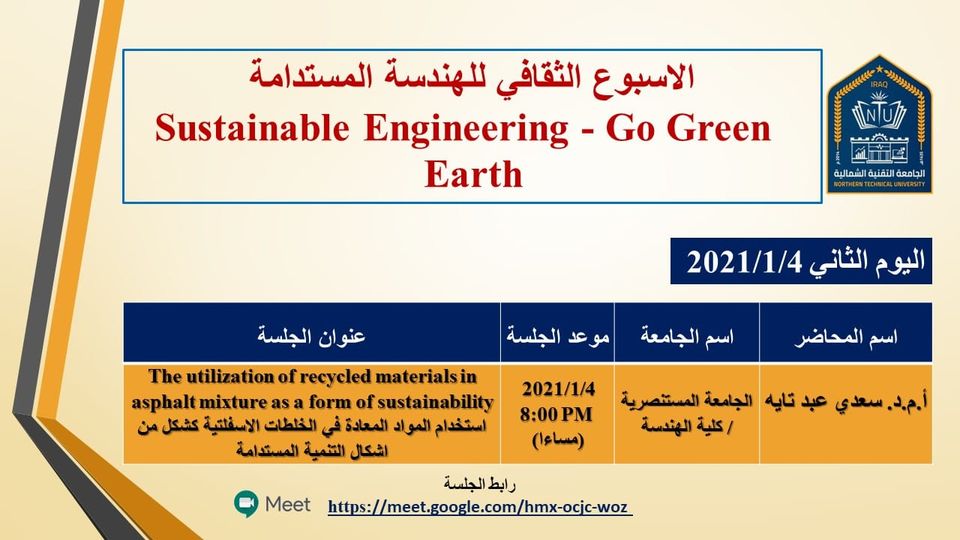 الاسبوع الثقافي للهندسة المستدامة
Sustainable Engineering - Go Green Earth

IRAQ
NTU
الجامعة التقنية الشمالية
NORTHERN TECHNICAL UNIVERSITY

اليوم الثاني 2021/1/4

| اسم المحاضر | اسم الجامعة | موعد الجلسة | عنوان الجلسة |
|---|---|---|---|
| أ.م.د. سعدي عبد تايه | الجامعة المستنصرية / كلية الهندسة | 2021/1/4 8:00 PM (مساءا) | The utilization of recycled materials in asphalt mixture as a form of sustainability استخدام المواد المعادة في الخلطات الاسفلتية كشكل من اشكال التنمية المستدامة |

رابط الجلسة
Meet
https://meet.google.com/hmx-ocjc-woz